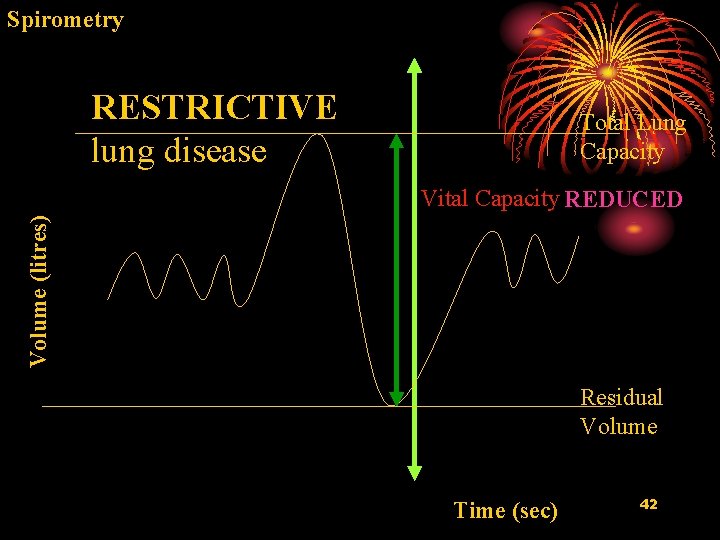 Spirometry

RESTRICTIVE
lung disease

Total Lung
Capacity

Vital Capacity REDUCED

Volume (litres)

Residual
Volume

Time (sec)

42